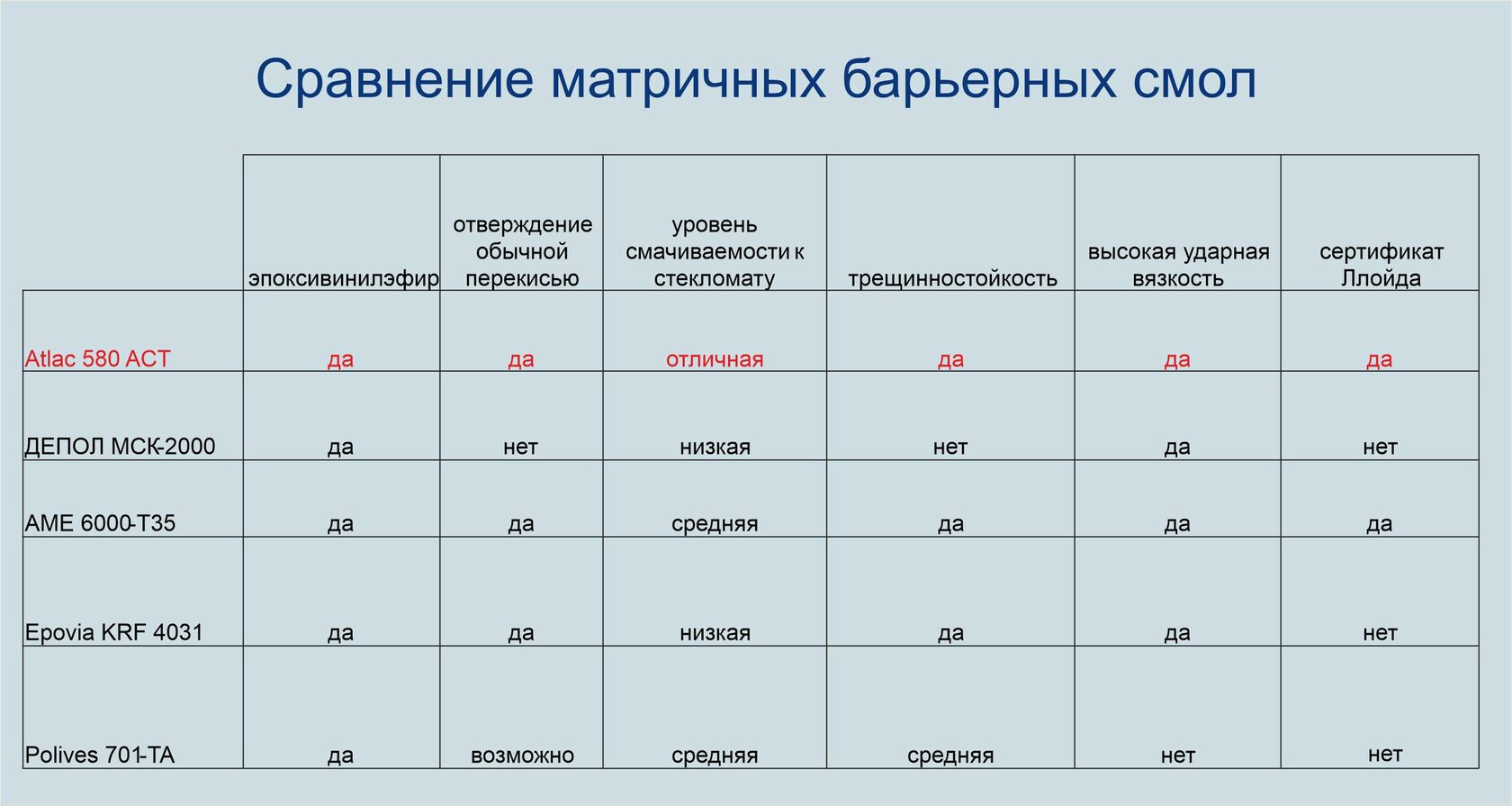 Сравнение матричных барьерных смол

| | эпоксивинилэфир | отверждение обычной перекисью | уровень смачиваемости к стекломату | трещинностойкость | высокая ударная вязкость | сертификат Ллойда |
|---|---|---|---|---|---|---|
| Atlac 580 ACT | да | да | отличная | да | да | да |
| ДЕПОЛ МСК-2000 | да | нет | низкая | нет | да | нет |
| AME 6000-T35 | да | да | средняя | да | да | да |
| Epovia KRF 4031 | да | да | низкая | да | да | нет |
| Polives 701-TA | да | возможно | средняя | средняя | нет | нет |